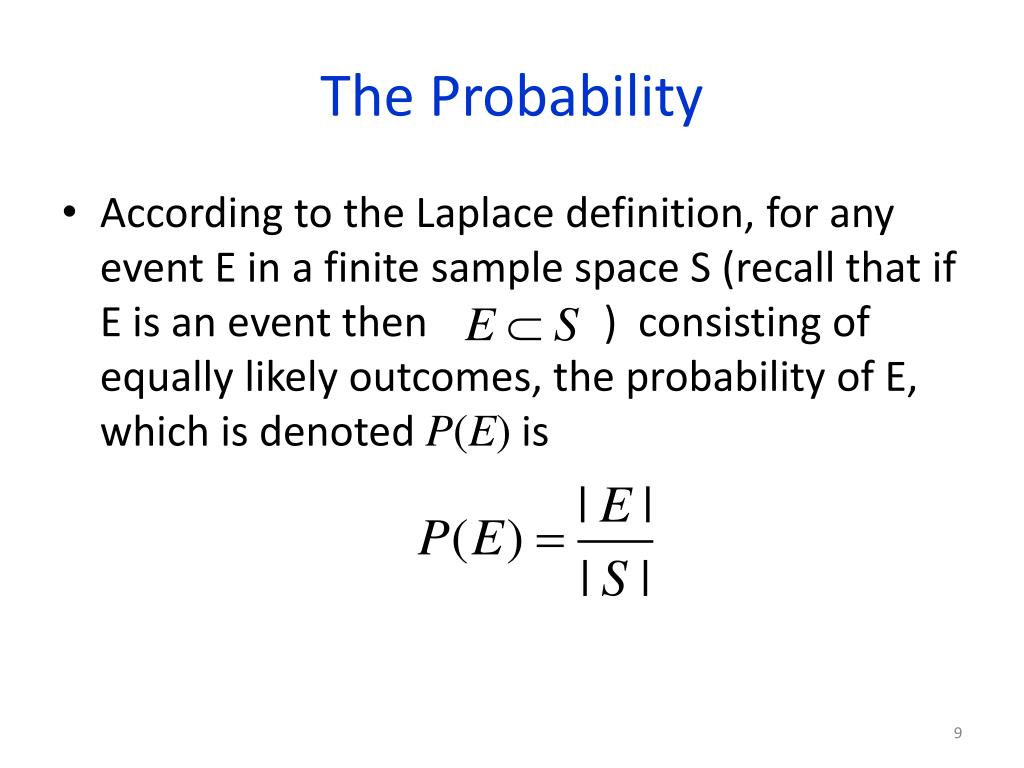 The Probability

• According to the Laplace definition, for any event E in a finite sample space S (recall that if E is an event then $E \subset S$ ) consisting of equally likely outcomes, the probability of E, which is denoted $P(E)$ is

$P(E) = \frac{|E|}{|S|}$

9